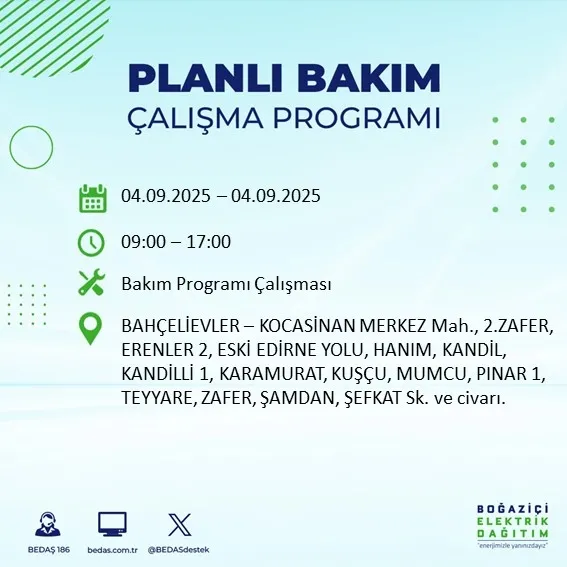 PLANLI BAKIM
ÇALIŞMA PROGRAMI

04.09.2025 – 04.09.2025

09:00 – 17:00

Bakım Programı Çalışması

BAHÇELİEVLER – KOCASİNAN MERKEZ Mah., 2.ZAFER, ERENLER 2, ESKİ EDİRNE YOLU, HANIM, KANDİL, KANDİLLİ 1, KARAMURAT, KUŞÇU, MUMCU, PINAR 1, TEYYARE, ZAFER, ŞAMDAN, ŞEFKAT Sk. ve civarı.

BEDAŞ 186 bedas.com.tr @BEDASdestek

BOĞAZİÇİ ELEKTRİK DAĞITIM
"enerjimizle yanınızdayız"